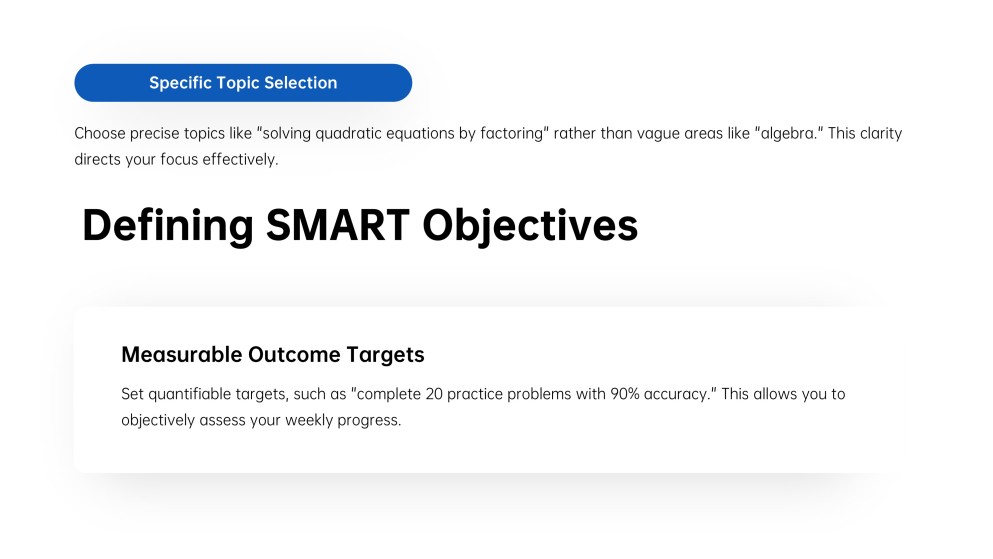 Specific Topic Selection

Choose precise topics like "solving quadratic equations by factoring" rather than vague areas like "algebra." This clarity directs your focus effectively.

Defining SMART Objectives

Measurable Outcome Targets

Set quantifiable targets, such as "complete 20 practice problems with 90% accuracy." This allows you to objectively assess your weekly progress.